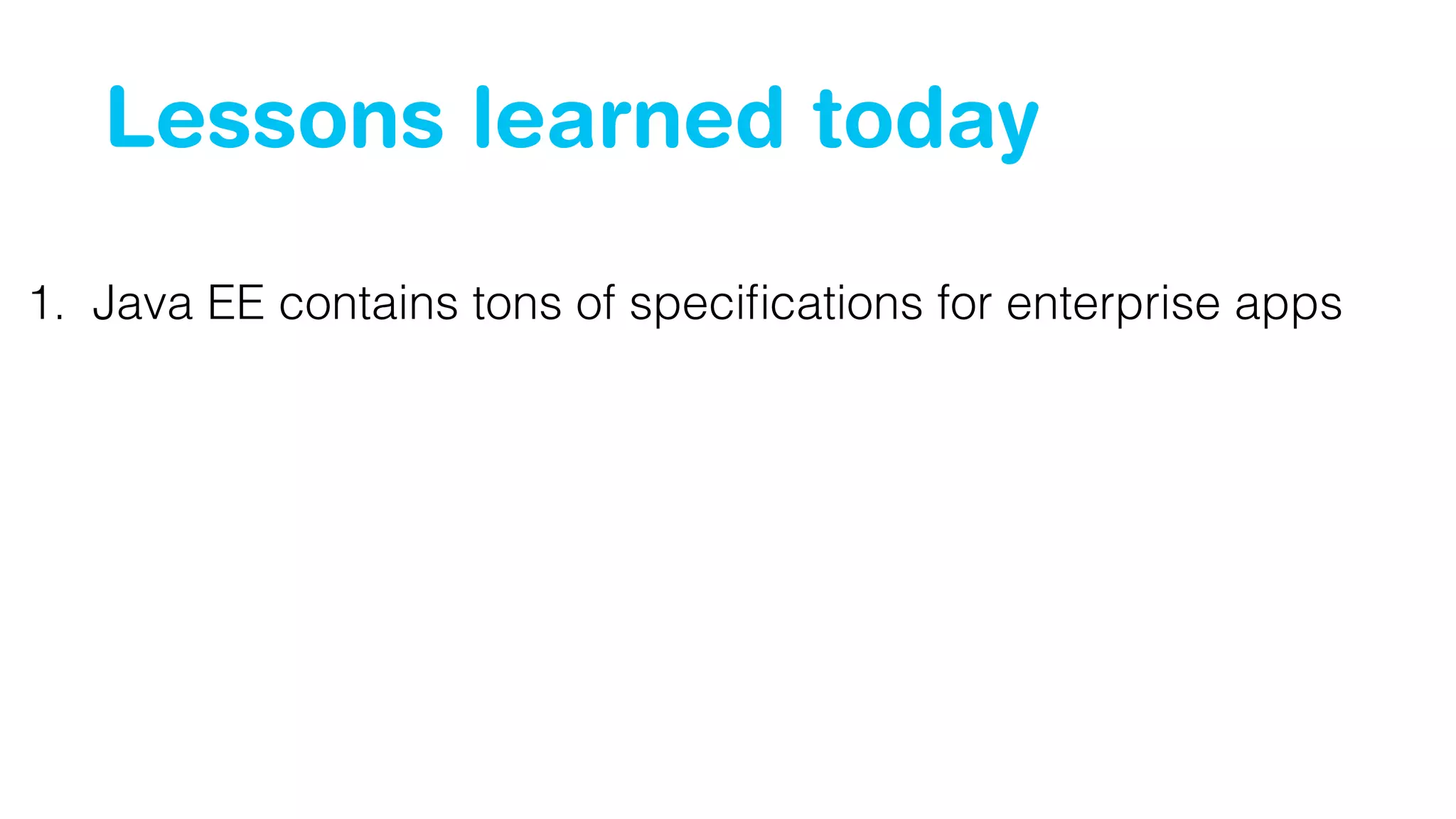 Lessons learned today

1. Java EE contains tons of specifications for enterprise apps